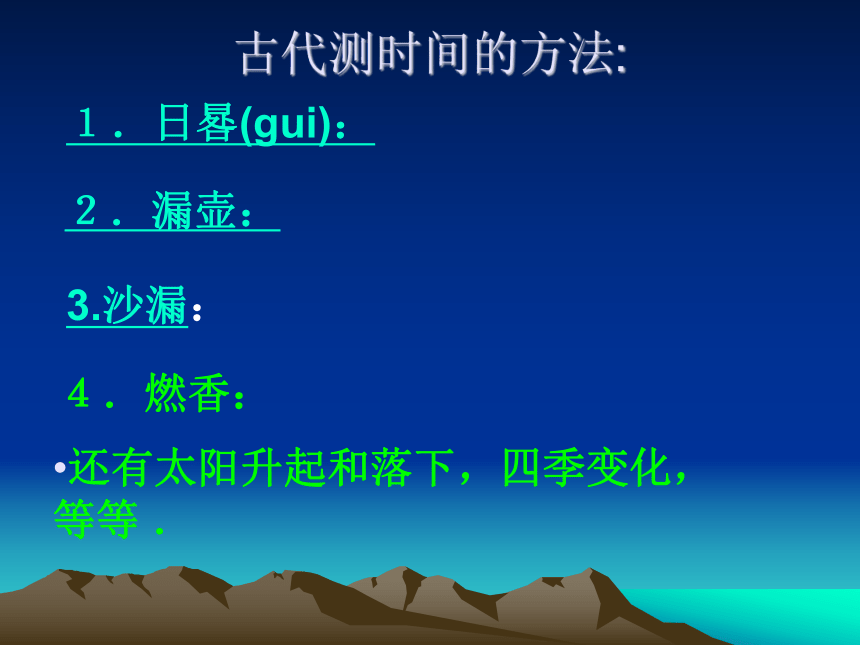 古代测时间的方法:

１．日晷(gui)：

２．漏壶：

3.沙漏：

４．燃香：

•还有太阳升起和落下，四季变化，等等．